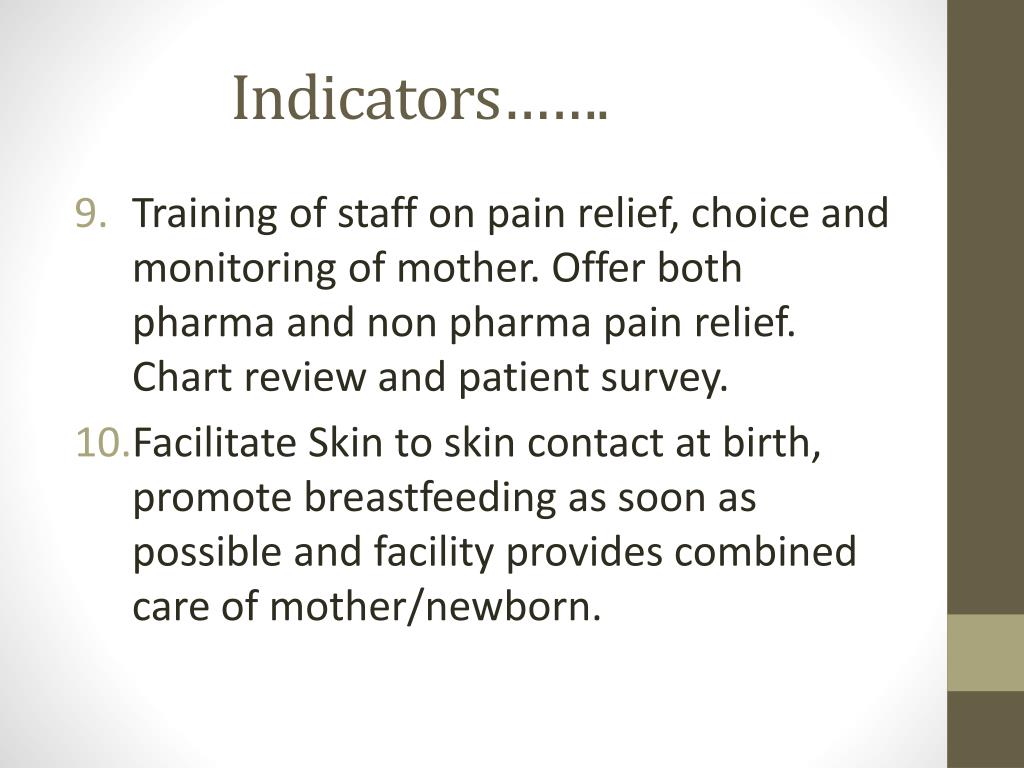 Indicators…….

9. Training of staff on pain relief, choice and monitoring of mother. Offer both pharma and non pharma pain relief. Chart review and patient survey.

10. Facilitate Skin to skin contact at birth, promote breastfeeding as soon as possible and facility provides combined care of mother/newborn.